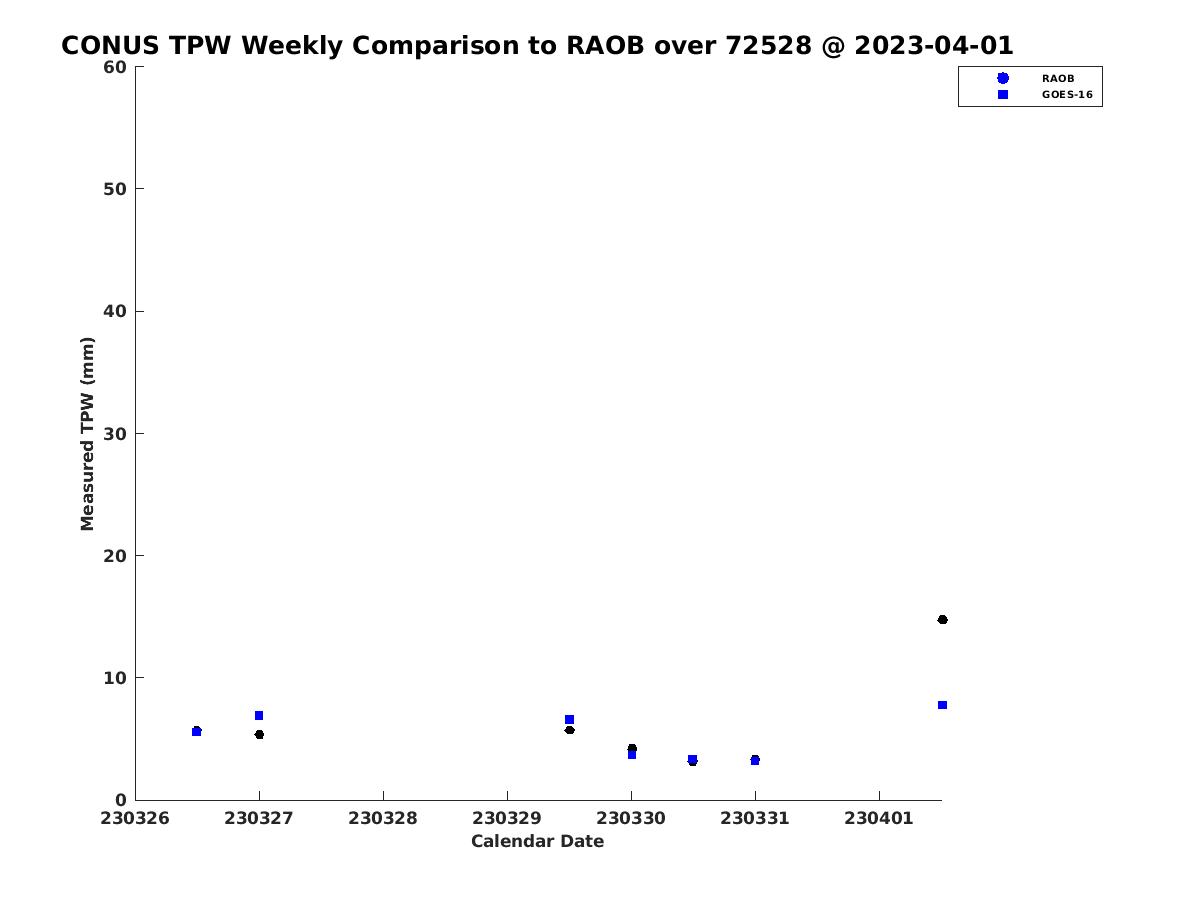 CONUS TPW Weekly Comparison to RAOB over 72528 @ 2023-04-01

RAOB
GOES-16

Measured TPW (mm)

60
50
40
30
20
10
0

230326 230327 230328 230329 230330 230331 230401

Calendar Date